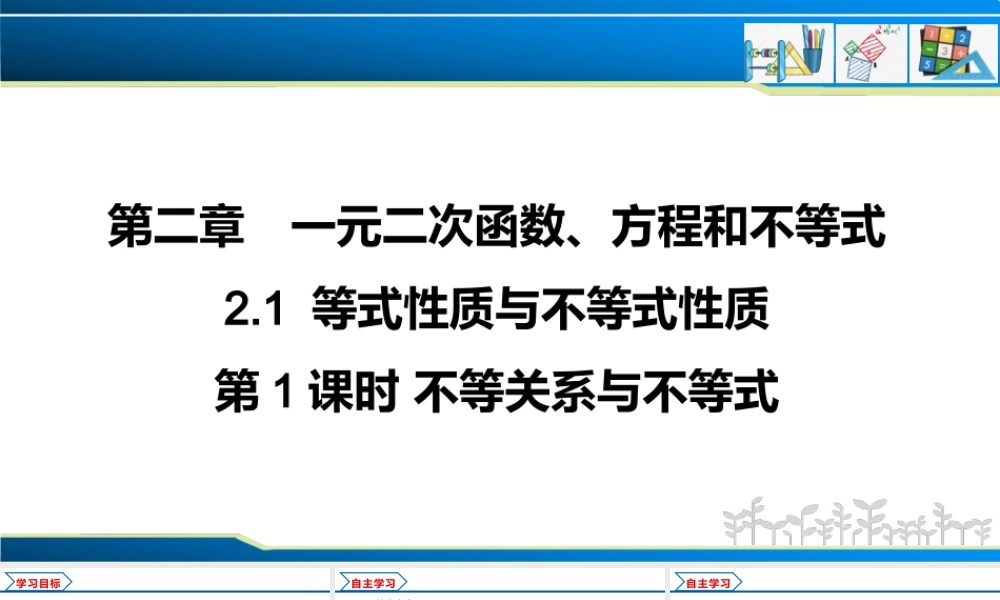 第二章　一元二次函数、方程和不等式

2.1 等式性质与不等式性质

第 1 课时 不等关系与不等式

学习目标

自主学习

自主学习